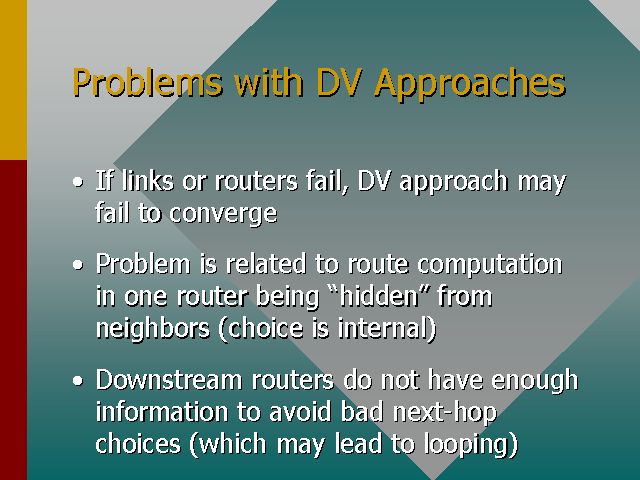 Problems with DV Approaches

• If links or routers fail, DV approach may fail to converge

• Problem is related to route computation in one router being “hidden” from neighbors (choice is internal)

• Downstream routers do not have enough information to avoid bad next-hop choices (which may lead to looping)